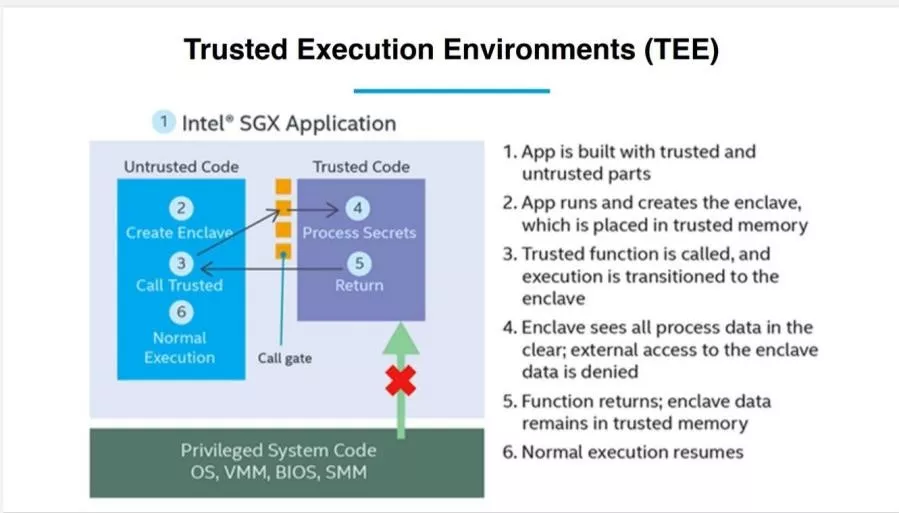 Trusted Execution Environments (TEE)

1 Intel® SGX Application

Untrusted Code

2
Create Enclave

3
Call Trusted

6
Normal Execution

Trusted Code

4
Process Secrets

5
Return

Call gate

Privileged System Code
OS, VMM, BIOS, SMM

1. App is built with trusted and untrusted parts
2. App runs and creates the enclave, which is placed in trusted memory
3. Trusted function is called, and execution is transitioned to the enclave
4. Enclave sees all process data in the clear; external access to the enclave data is denied
5. Function returns; enclave data remains in trusted memory
6. Normal execution resumes